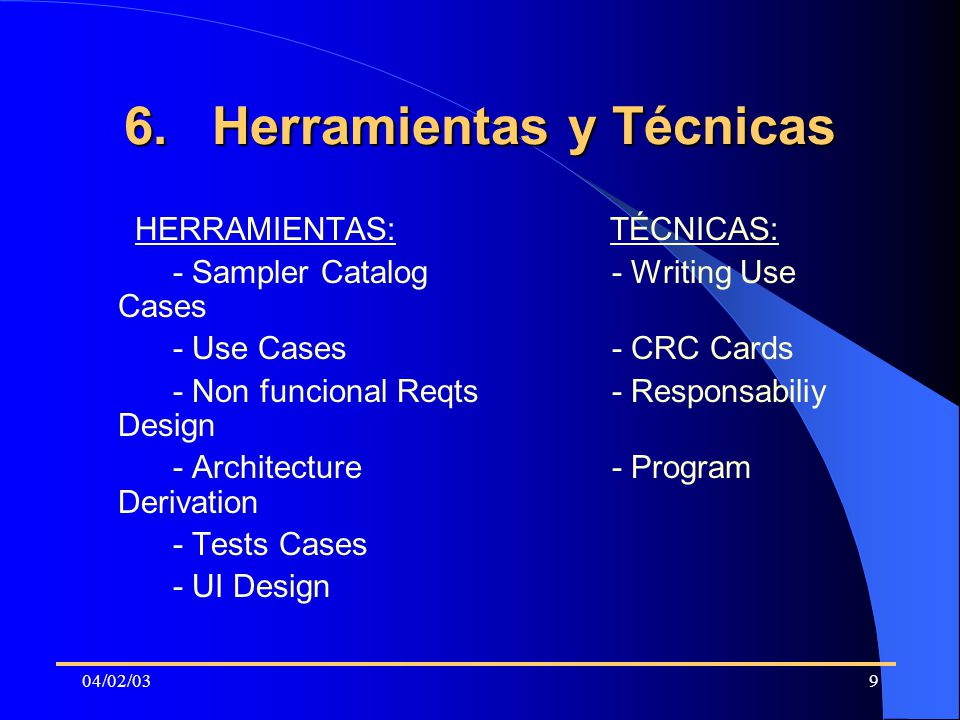 6. Herramientas y Técnicas

HERRAMIENTAS: TÉCNICAS:
- Sampler Catalog - Writing Use Cases
- Use Cases - CRC Cards
- Non funcional Reqts - Responsabiliy Design
- Architecture - Program Derivation
- Tests Cases
- UI Design

04/02/03

9